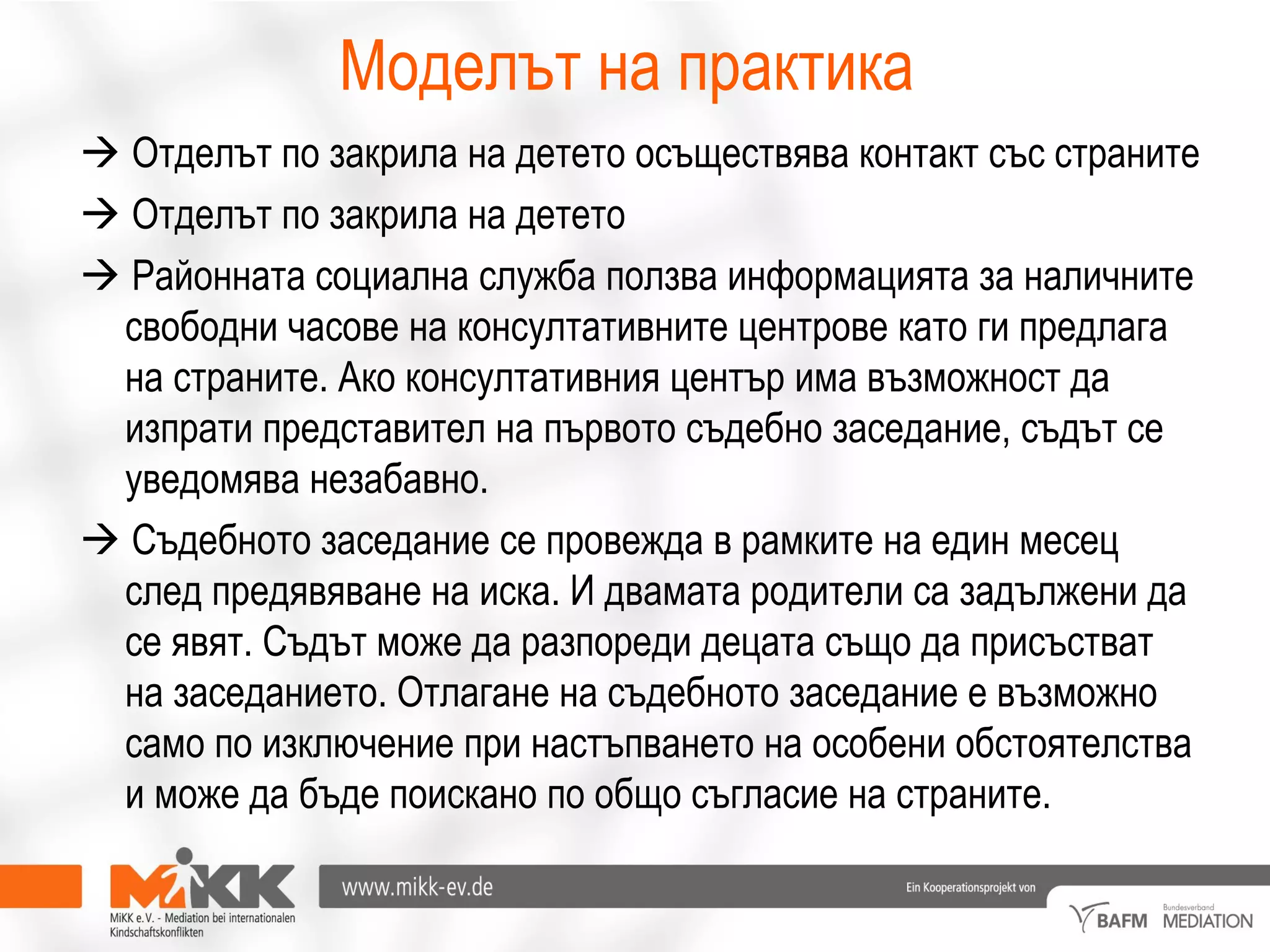 Моделът на практика

→ Отделът по закрила на детето осъществява контакт със страните

→ Отделът по закрила на детето

→ Районната социална служба ползва информацията за наличните свободни часове на консултативните центрове като ги предлага на страните. Ако консултативния център има възможност да изпрати представител на първото съдебно заседание, съдът се уведомява незабавно.

→ Съдебното заседание се провежда в рамките на един месец след предявяване на иска. И двамата родители са задължени да се явят. Съдът може да разпореди децата също да присъстват на заседанието. Отлагане на съдебното заседание е възможно само по изключение при настъпването на особени обстоятелства и може да бъде поискано по общо съгласие на страните.

MiKK

MiKK e.V. - Mediation bei internationalen Kindschaftskonflikten

www.mikk-ev.de

Ein Kooperationsprojekt von

BAFM

Bundesverband MEDIATION